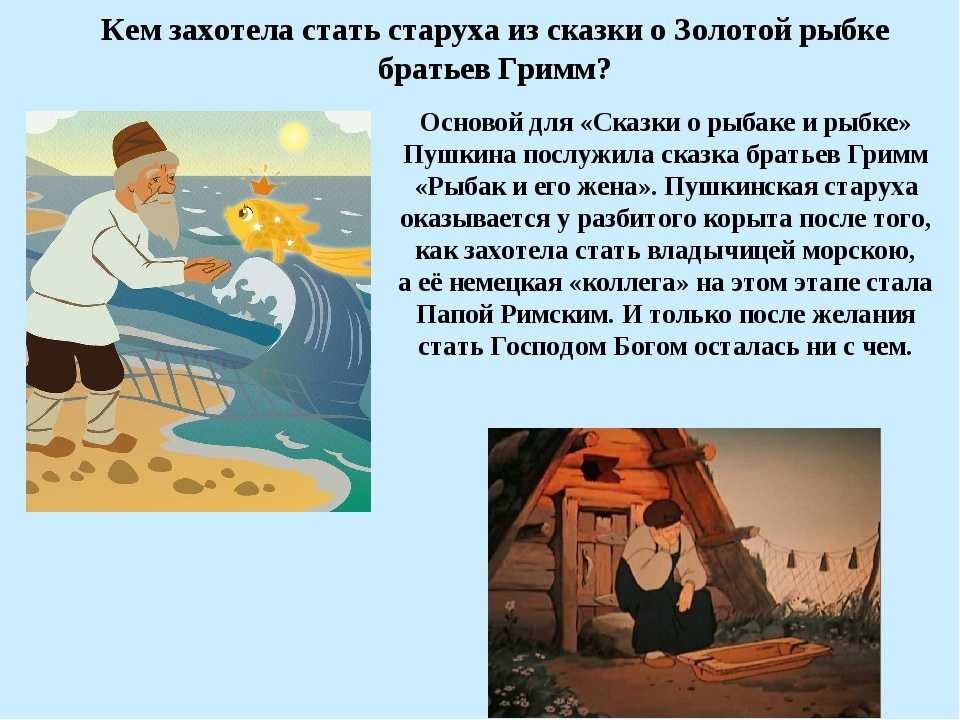 Кем захотела стать старуха из сказки о Золотой рыбке братьев Гримм?

Основой для «Сказки о рыбаке и рыбке» Пушкина послужила сказка братьев Гримм «Рыбак и его жена». Пушкинская старуха оказывается у разбитого корыта после того, как захотела стать владычицей морскою, а её немецкая «коллега» на этом этапе стала Папой Римским. И только после желания стать Господом Богом осталась ни с чем.